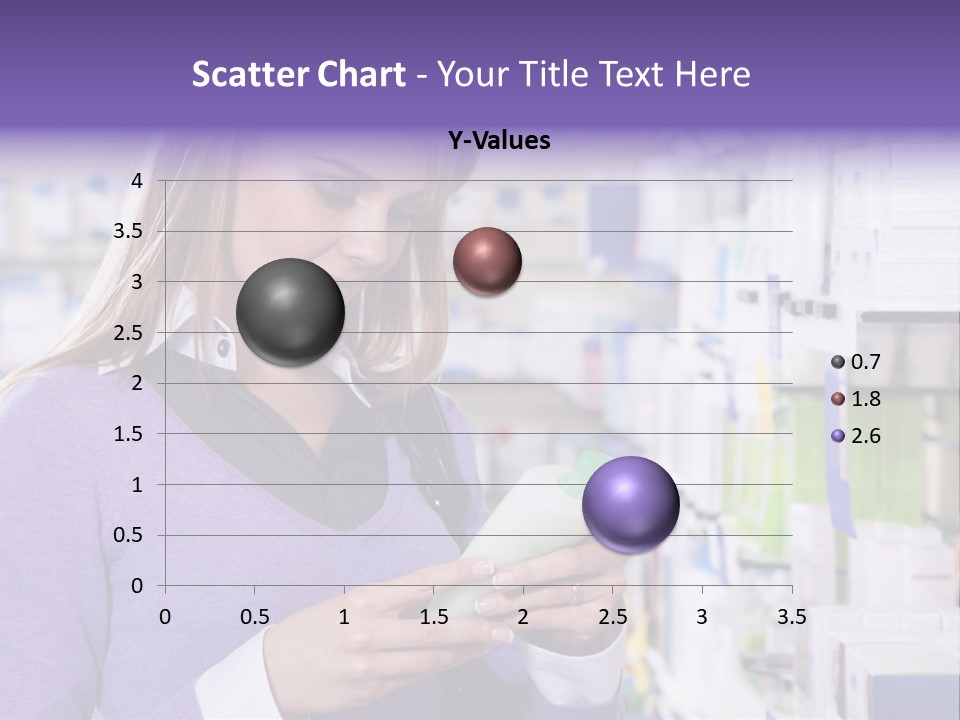 Scatter Chart - Your Title Text Here

Y-Values

4
3.5
3
2.5
2
1.5
1
0.5
0

0 0.5 1 1.5 2 2.5 3 3.5

0.7
1.8
2.6